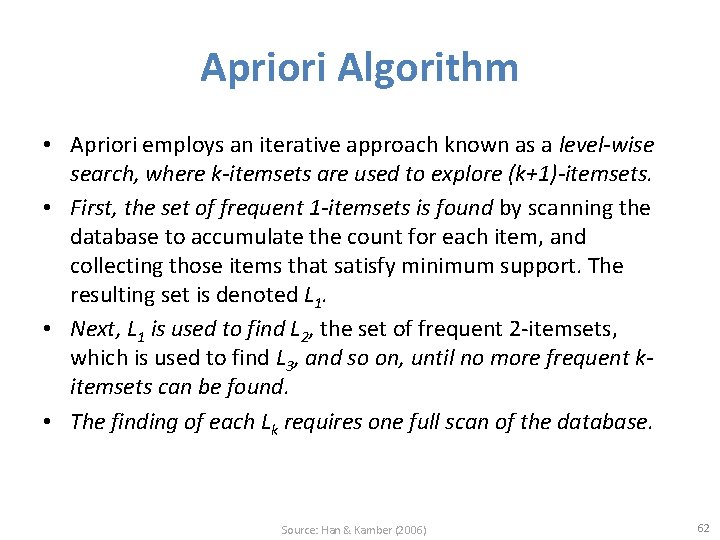 Apriori Algorithm

• Apriori employs an iterative approach known as a level-wise search, where k-itemsets are used to explore (k+1)-itemsets.

• First, the set of frequent 1-itemsets is found by scanning the database to accumulate the count for each item, and collecting those items that satisfy minimum support. The resulting set is denoted $L_1$.

• Next, $L_1$ is used to find $L_2$, the set of frequent 2-itemsets, which is used to find $L_3$, and so on, until no more frequent k-itemsets can be found.

• The finding of each $L_k$ requires one full scan of the database.

Source: Han & Kamber (2006)

62